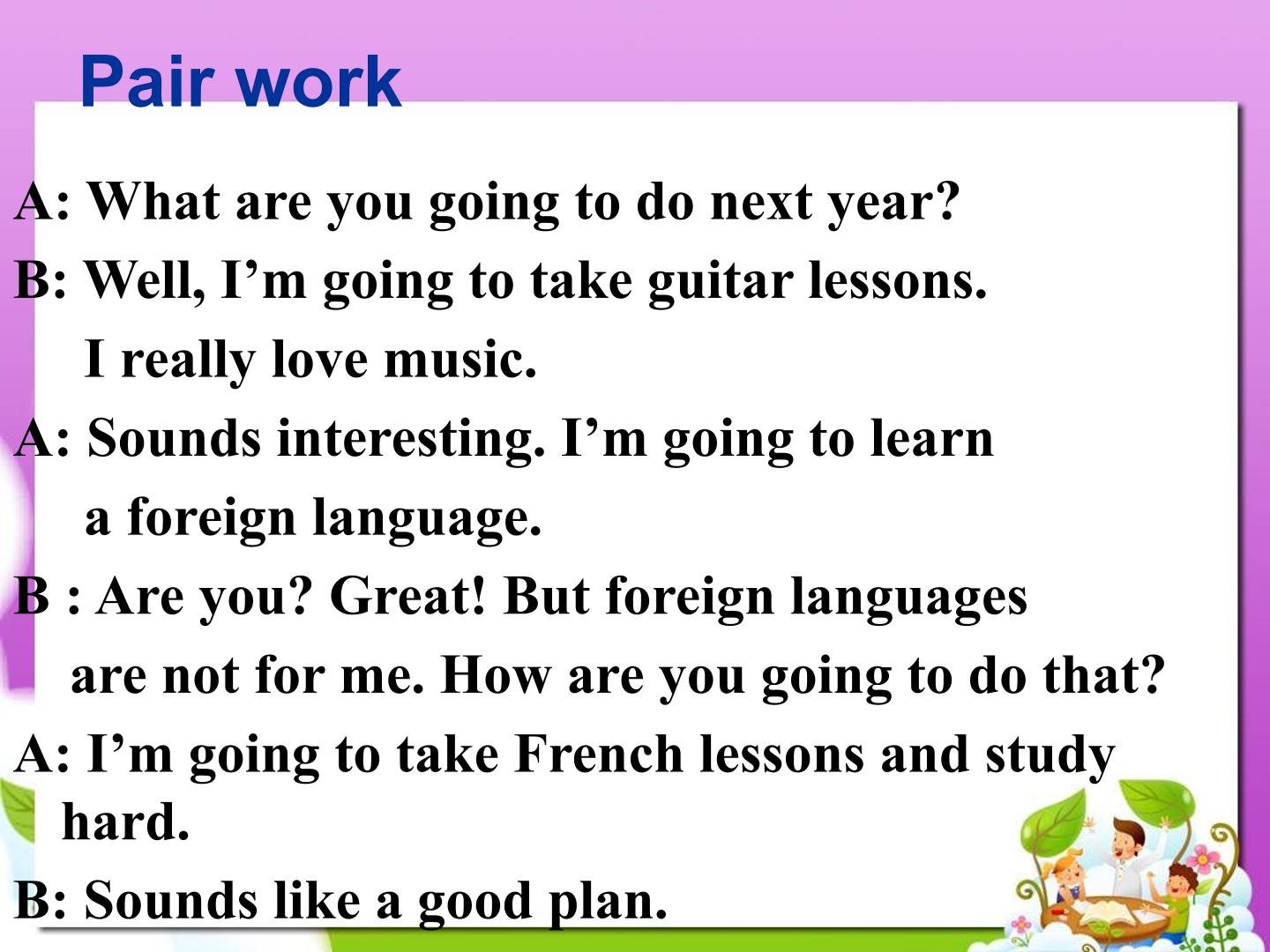 Pair work

A: What are you going to do next year?

B: Well, I'm going to take guitar lessons. I really love music.

A: Sounds interesting. I'm going to learn a foreign language.

B : Are you? Great! But foreign languages are not for me. How are you going to do that?

A: I'm going to take French lessons and study hard.

B: Sounds like a good plan.